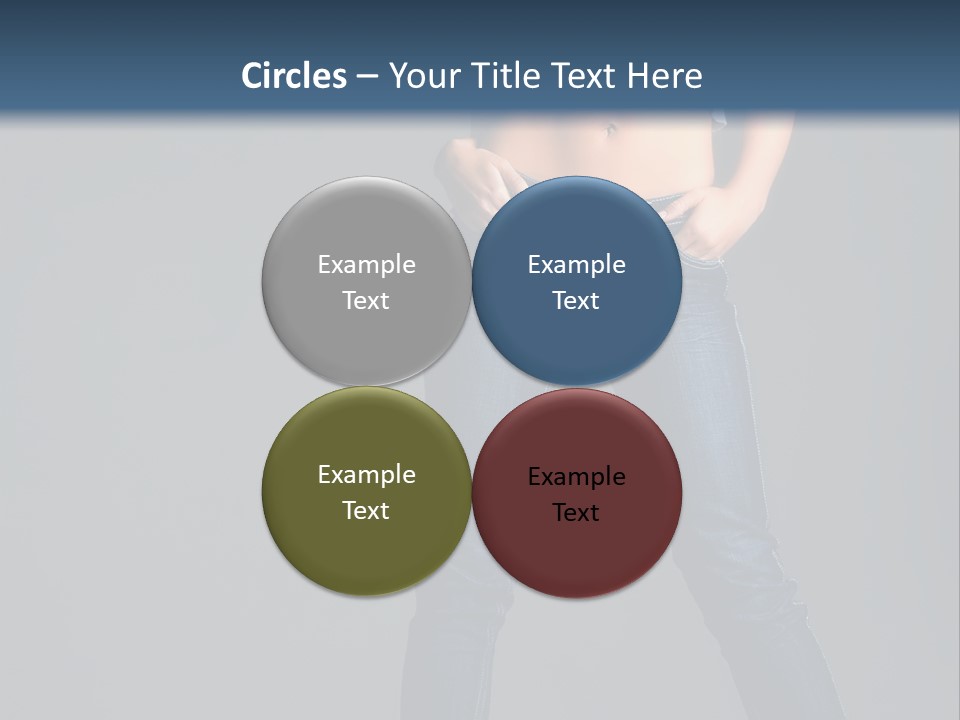 Circles – Your Title Text Here

Example Text

Example Text

Example Text

Example Text